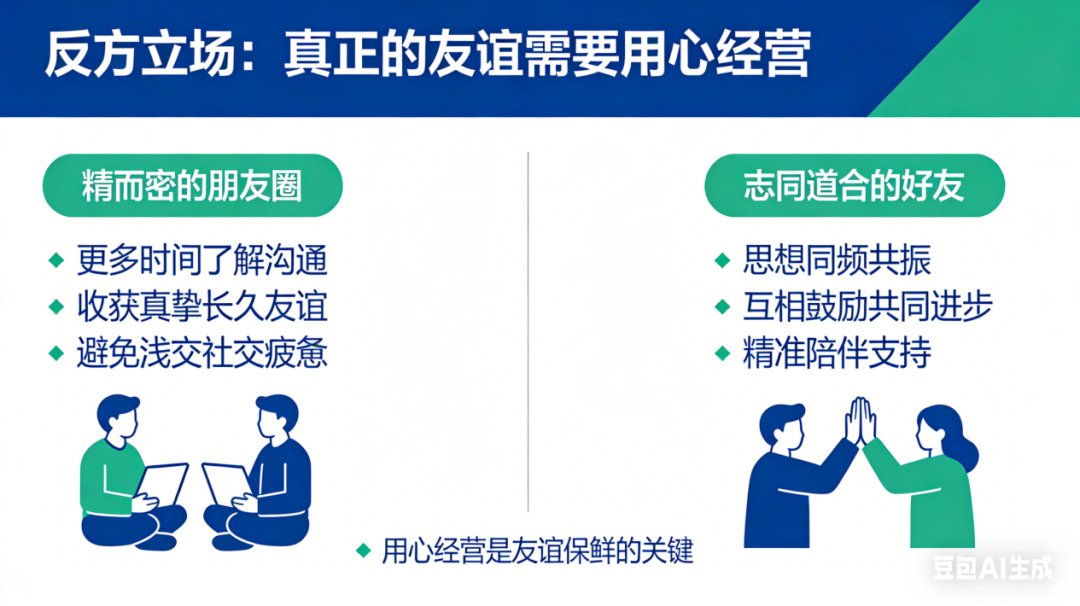 反方立场：真正的友谊需要用心经营

精而密的朋友圈

◆ 更多时间了解沟通
◆ 收获真挚长久友谊
◆ 避免浅交社交疲惫

志同道合的好友

◆ 思想同频共振
◆ 互相鼓励共同进步
◆ 精准陪伴支持

◆ 用心经营是友谊保鲜的关键

豆包AI生成